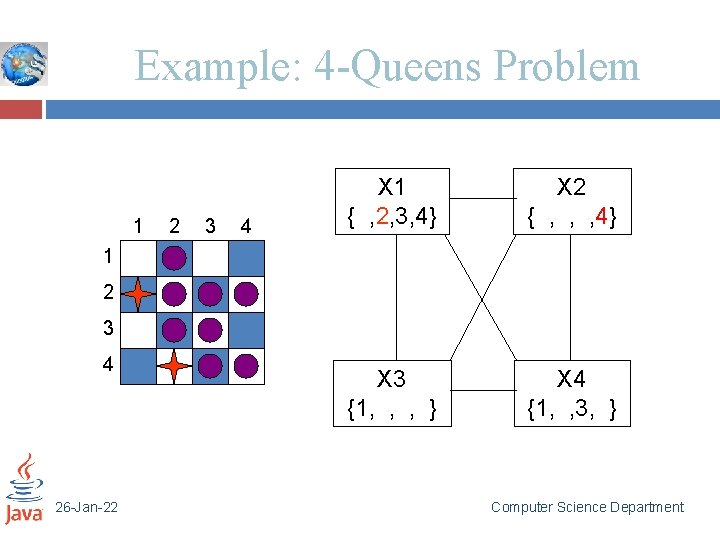 Example: 4-Queens Problem

1 2 3 4
1
2
3
4

X1
{ ,2,3,4}

X2
{ , , ,4}

X3
{1, , , }

X4
{1, ,3, }

Java

26-Jan-22

Computer Science Department